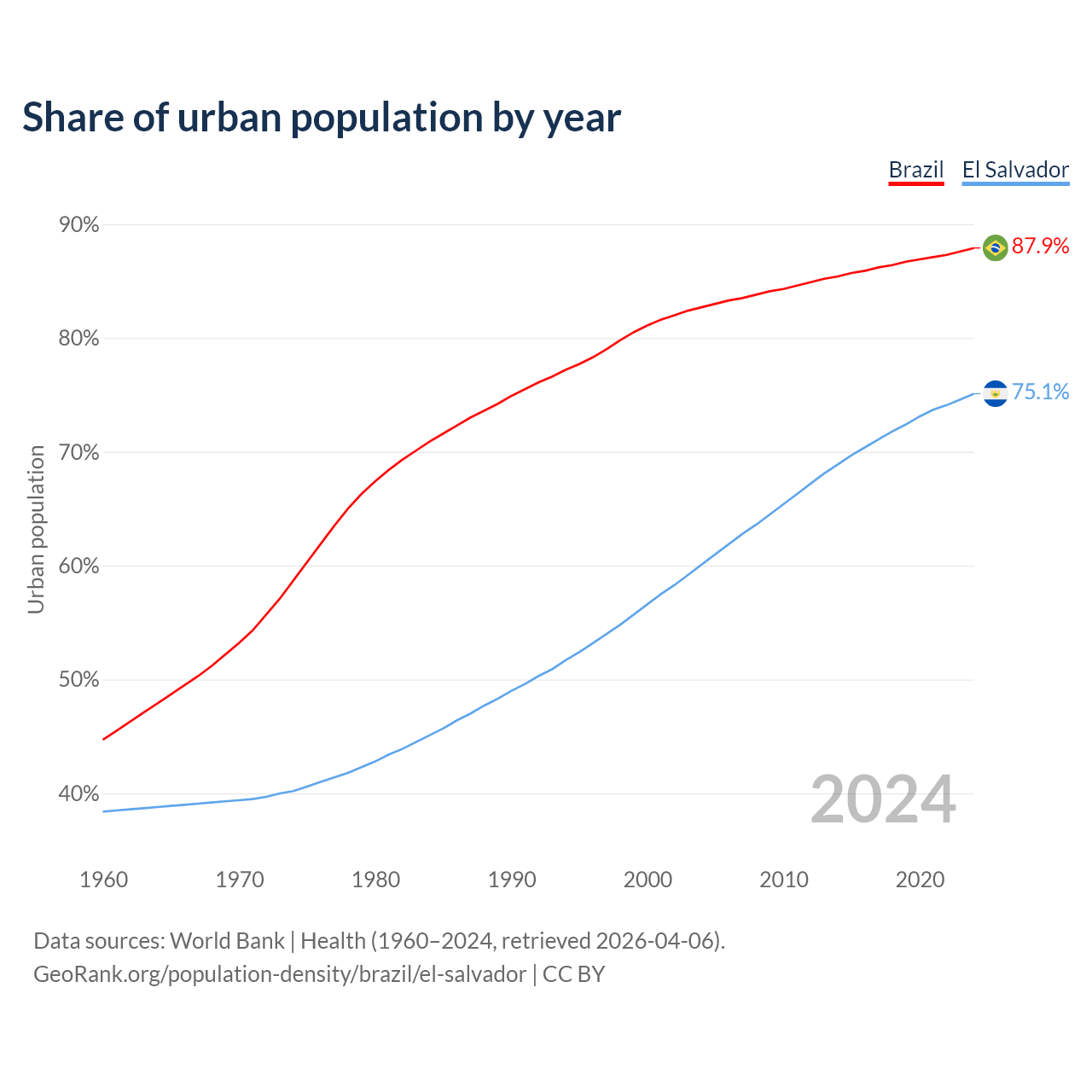 Share of urban population by year

Brazil El Salvador

90%
80%
70%
60%
50%
40%

Urban population

87.9%
75.1%

2024

1960 1970 1980 1990 2000 2010 2020

Data sources: World Bank | Health (1960–2024, retrieved 2026-04-06).
GeoRank.org/population-density/brazil/el-salvador | CC BY